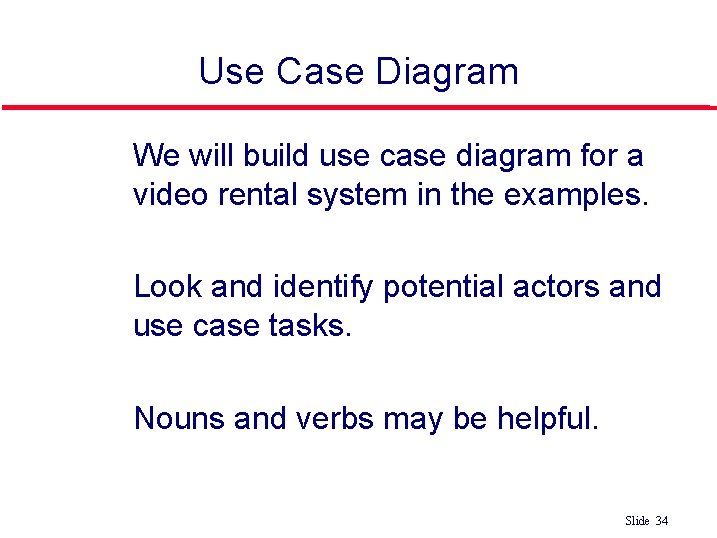 Use Case Diagram

We will build use case diagram for a video rental system in the examples.

Look and identify potential actors and use case tasks.

Nouns and verbs may be helpful.

Slide 34